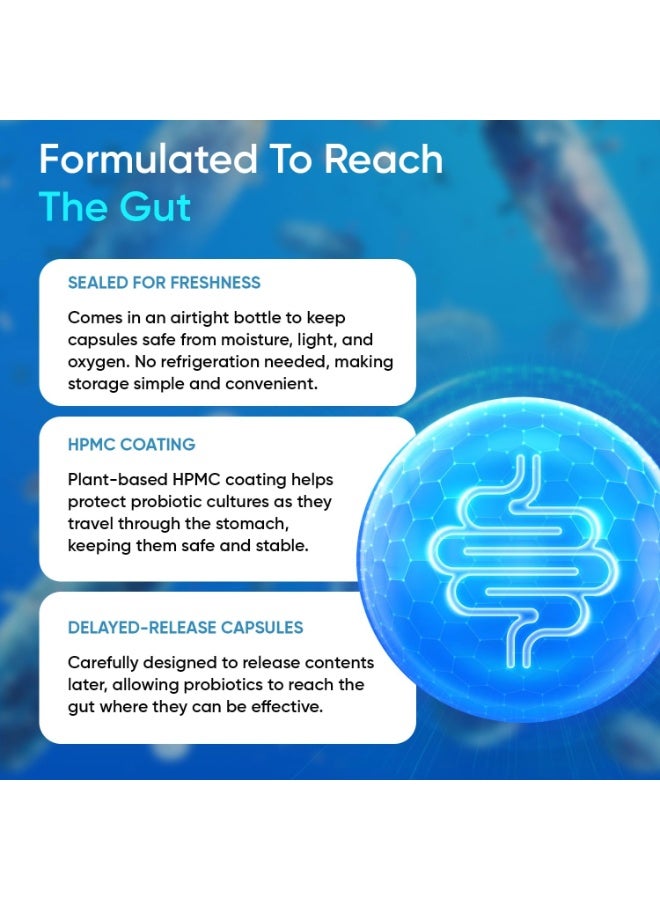 Formulated To Reach
The Gut

SEALED FOR FRESHNESS

Comes in an airtight bottle to keep capsules safe from moisture, light, and oxygen. No refrigeration needed, making storage simple and convenient.

HPMC COATING

Plant-based HPMC coating helps protect probiotic cultures as they travel through the stomach, keeping them safe and stable.

DELAYED-RELEASE CAPSULES

Carefully designed to release contents later, allowing probiotics to reach the gut where they can be effective.